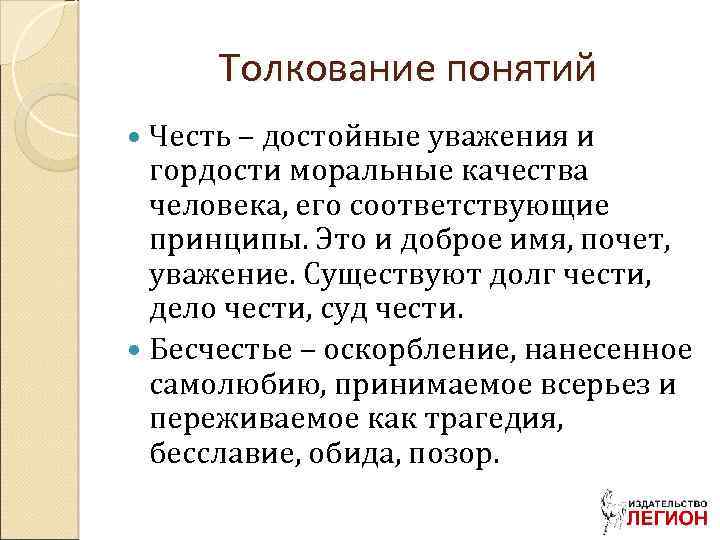 Толкование понятий

Честь – достойные уважения и гордости моральные качества человека, его соответствующие принципы. Это и доброе имя, почет, уважение. Существуют долг чести, дело чести, суд чести.

Бесчестье – оскорбление, нанесенное самолюбию, принимаемое всерьез и переживаемое как трагедия, бесславие, обида, позор.

ИЗДАТЕЛЬСТВО ЛЕГИОН